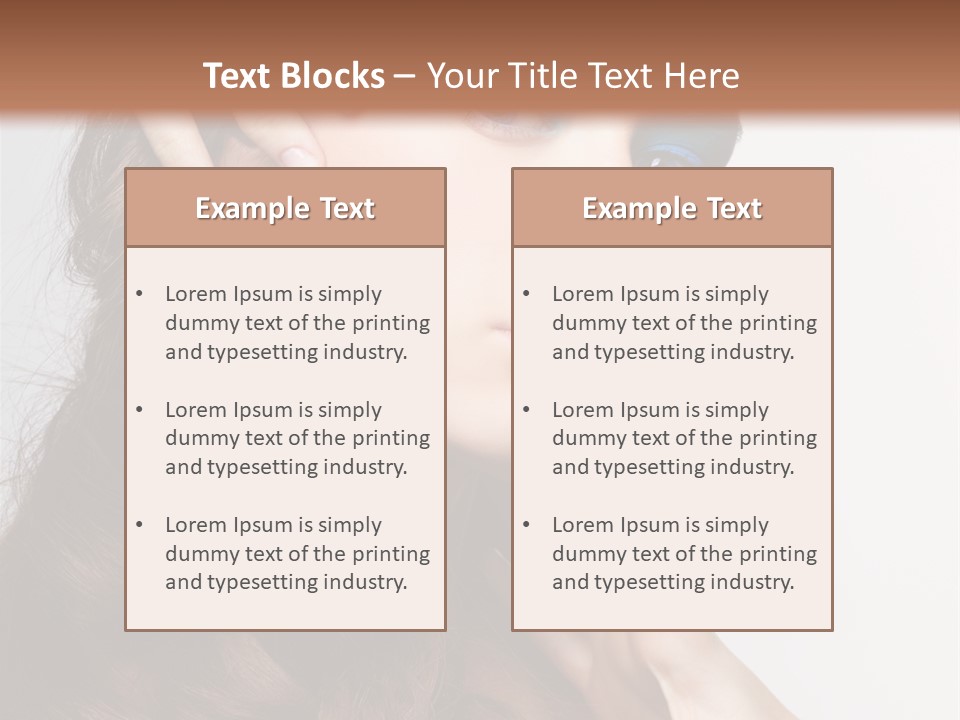 Text Blocks – Your Title Text Here

Example Text

• Lorem Ipsum is simply dummy text of the printing and typesetting industry.

• Lorem Ipsum is simply dummy text of the printing and typesetting industry.

• Lorem Ipsum is simply dummy text of the printing and typesetting industry.

Example Text

• Lorem Ipsum is simply dummy text of the printing and typesetting industry.

• Lorem Ipsum is simply dummy text of the printing and typesetting industry.

• Lorem Ipsum is simply dummy text of the printing and typesetting industry.